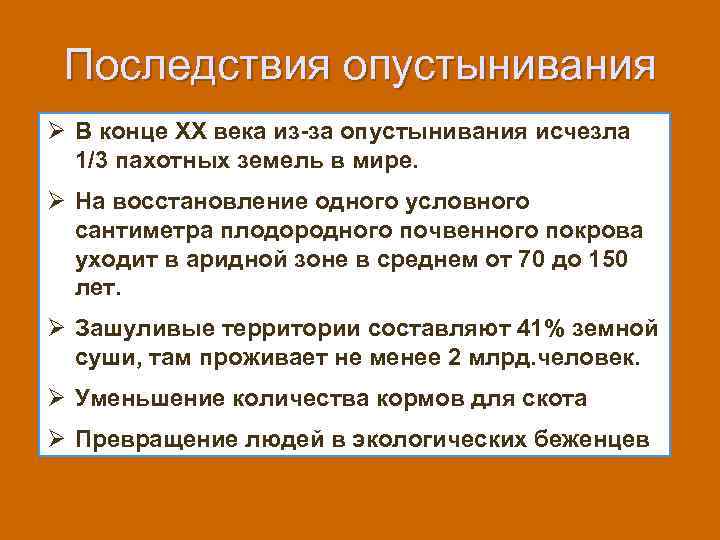 Последствия опустынивания

➢ В конце XX века из-за опустынивания исчезла 1/3 пахотных земель в мире.

➢ На восстановление одного условного сантиметра плодородного почвенного покрова уходит в аридной зоне в среднем от 70 до 150 лет.

➢ Зашуливые территории составляют 41% земной суши, там проживает не менее 2 млрд.человек.

➢ Уменьшение количества кормов для скота

➢ Превращение людей в экологических беженцев